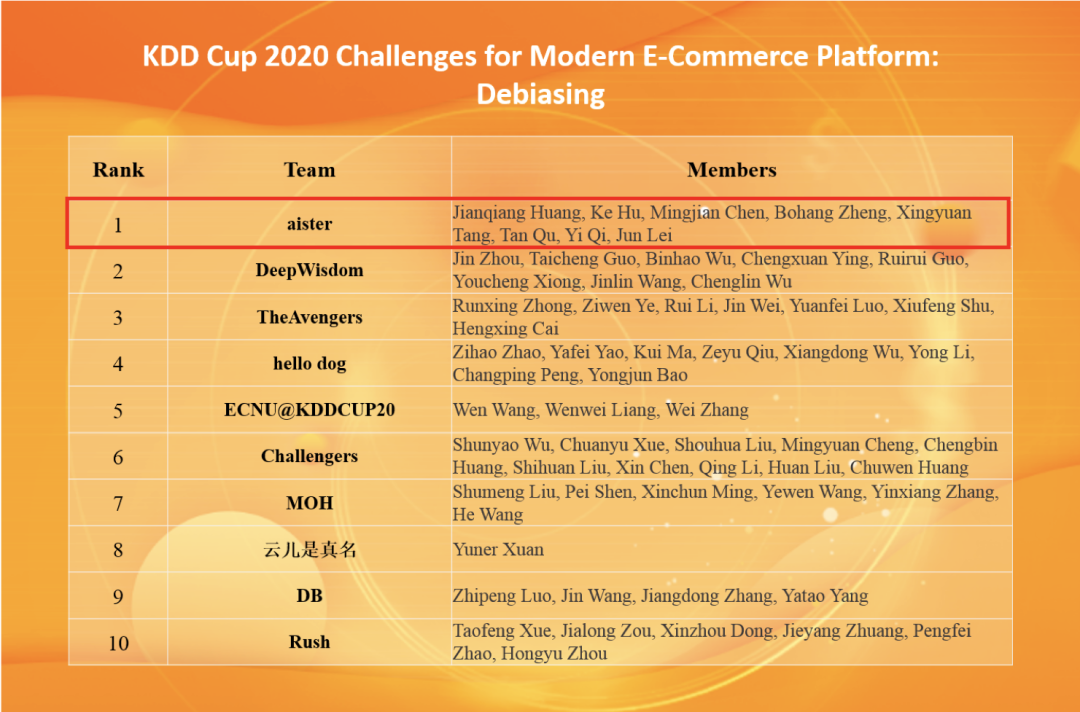 KDD Cup 2020 Challenges for Modern E-Commerce Platform: Debiasing

| Rank | Team | Members |
|---|---|---|
| 1 | aister | Jianqiang Huang, Ke Hu, Mingjian Chen, Bohang Zheng, Xingyuan Tang, Tan Qu, Yi Qi, Jun Lei |
| 2 | DeepWisdom | Jin Zhou, Taicheng Guo, Binhao Wu, Chengxuan Ying, Ruirui Guo, Youcheng Xiong, Jinlin Wang, Chenglin Wu |
| 3 | TheAvengers | Runxing Zhong, Ziwen Ye, Rui Li, Jin Wei, Yuanfei Luo, Xiufeng Shu, Hengxing Cai |
| 4 | hello dog | Zihao Zhao, Yafei Yao, Kui Ma, Zeyu Qiu, Xiangdong Wu, Yong Li, Changping Peng, Yongjun Bao |
| 5 | ECNU@KDDCUP20 | Wen Wang, Wenwei Liang, Wei Zhang |
| 6 | Challengers | Shunyao Wu, Chuanyu Xue, Shouhua Liu, Mingyuan Cheng, Chengbin Huang, Shihuan Liu, Xin Chen, Qing Li, Huan Liu, Chuwen Huang |
| 7 | MOH | Shumeng Liu, Pei Shen, Xinchun Ming, Yewen Wang, Yinxiang Zhang, He Wang |
| 8 | 云儿是真名 | Yuner Xuan |
| 9 | DB | Zhipeng Luo, Jin Wang, Jiangdong Zhang, Yatao Yang |
| 10 | Rush | Taofeng Xue, Jialong Zou, Xinzhou Dong, Jieyang Zhuang, Pengfei Zhao, Hongyu Zhou |